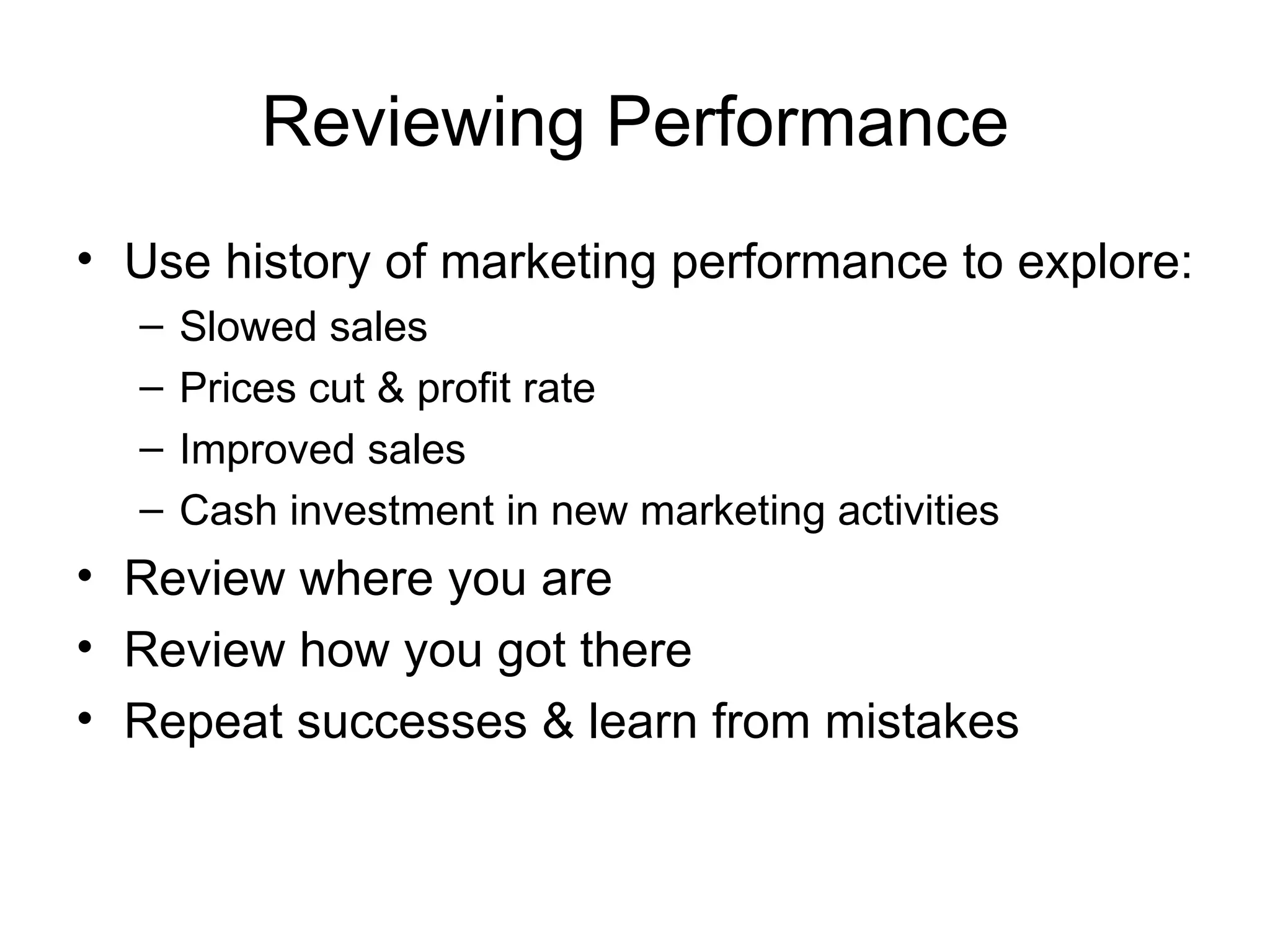 Reviewing Performance

• Use history of marketing performance to explore:
  – Slowed sales
  – Prices cut & profit rate
  – Improved sales
  – Cash investment in new marketing activities
• Review where you are
• Review how you got there
• Repeat successes & learn from mistakes